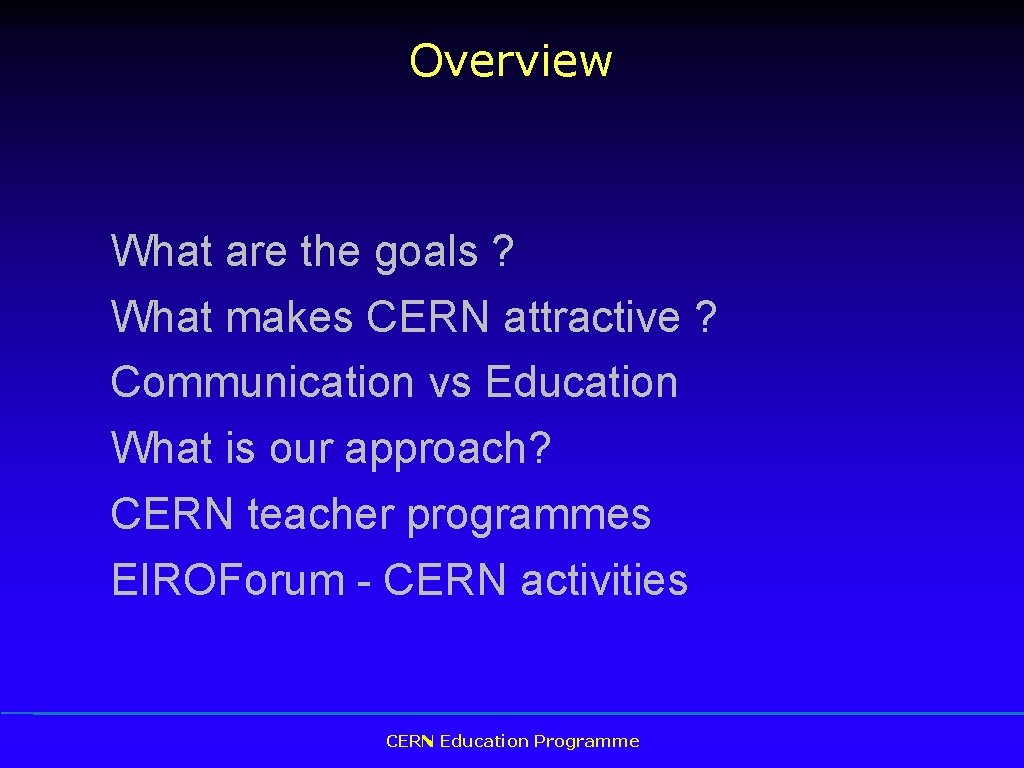 Overview

What are the goals ?
What makes CERN attractive ?
Communication vs Education
What is our approach?
CERN teacher programmes
EIROForum - CERN activities

CERN Education Programme